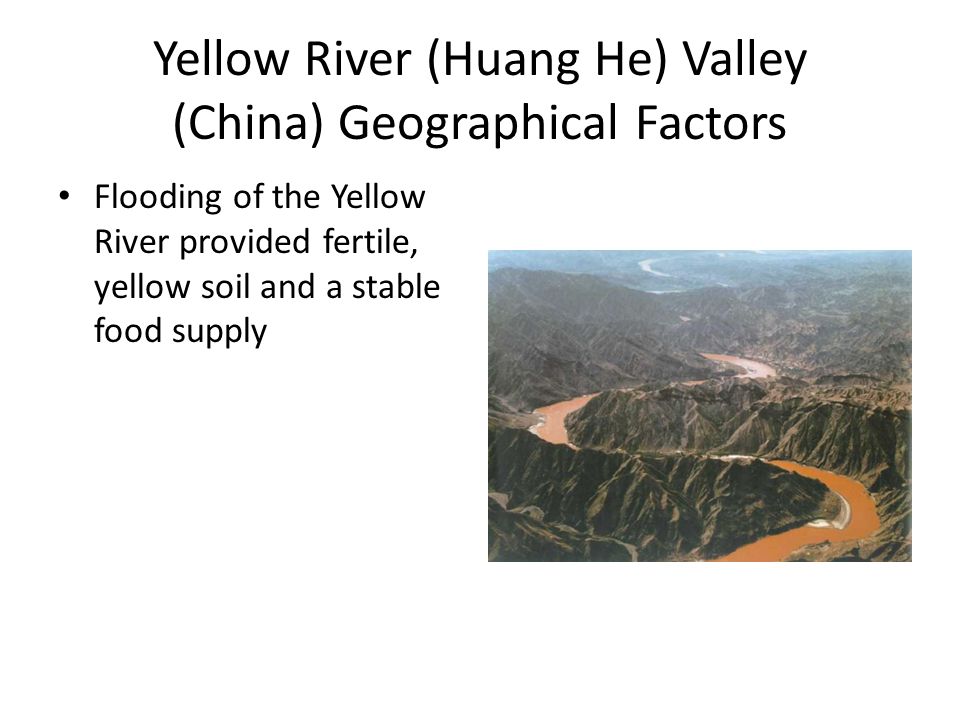 Yellow River (Huang He) Valley (China) Geographical Factors

• Flooding of the Yellow River provided fertile, yellow soil and a stable food supply